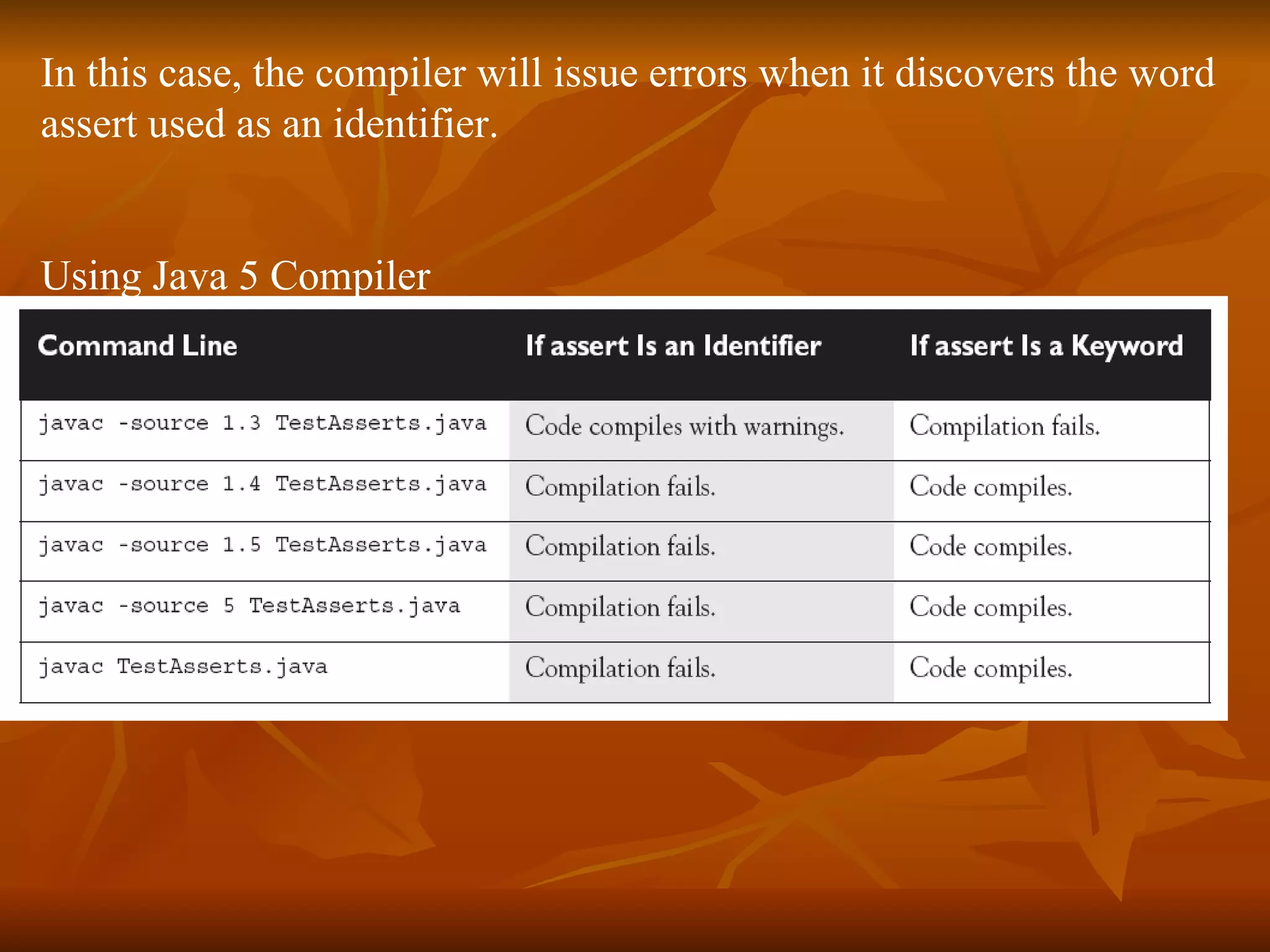 In this case, the compiler will issue errors when it discovers the word assert used as an identifier.

Using Java 5 Compiler

| Command Line | If assert Is an Identifier | If assert Is a Keyword |
|---|---|---|
| javac -source 1.3 TestAsserts.java | Code compiles with warnings. | Compilation fails. |
| javac -source 1.4 TestAsserts.java | Compilation fails. | Code compiles. |
| javac -source 1.5 TestAsserts.java | Compilation fails. | Code compiles. |
| javac -source 5 TestAsserts.java | Compilation fails. | Code compiles. |
| javac TestAsserts.java | Compilation fails. | Code compiles. |